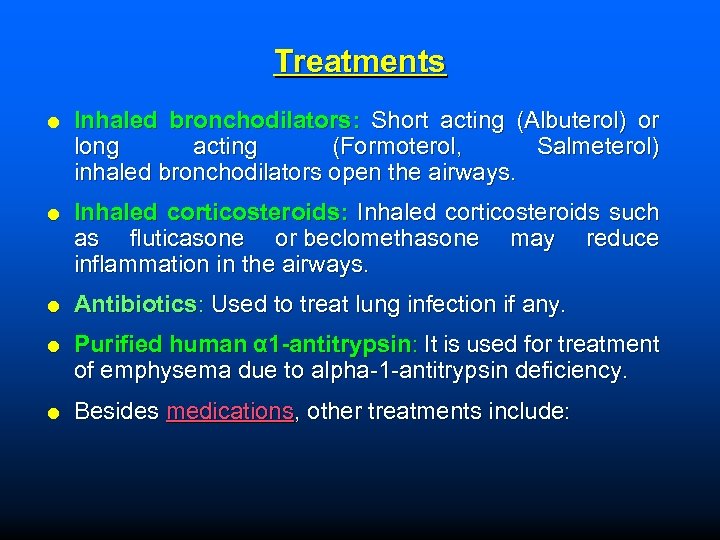 Treatments

● Inhaled bronchodilators: Short acting (Albuterol) or long acting (Formoterol, Salmeterol) inhaled bronchodilators open the airways.

● Inhaled corticosteroids: Inhaled corticosteroids such as fluticasone or beclomethasone may reduce inflammation in the airways.

● Antibiotics: Used to treat lung infection if any.

● Purified human α1-antitrypsin: It is used for treatment of emphysema due to alpha-1-antitrypsin deficiency.

● Besides medications, other treatments include: